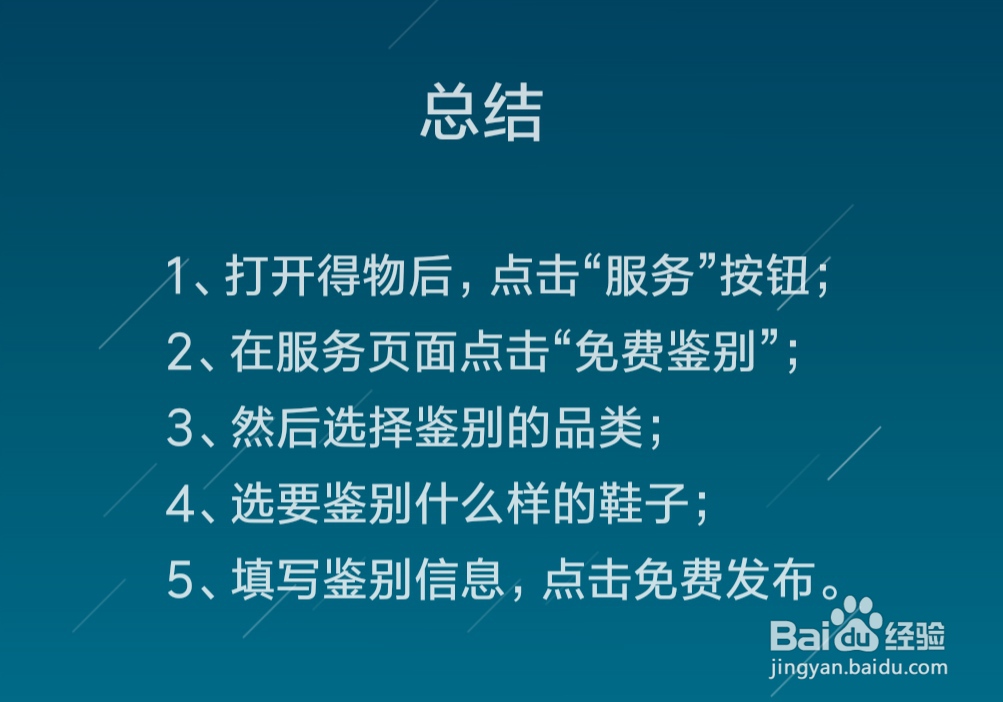 总结

1、打开得物后，点击“服务”按钮；
2、在服务页面点击“免费鉴别”；
3、然后选择鉴别的品类；
4、选要鉴别什么样的鞋子；
5、填写鉴别信息，点击免费发布。

Baidu经验
jingyan.baidu.com